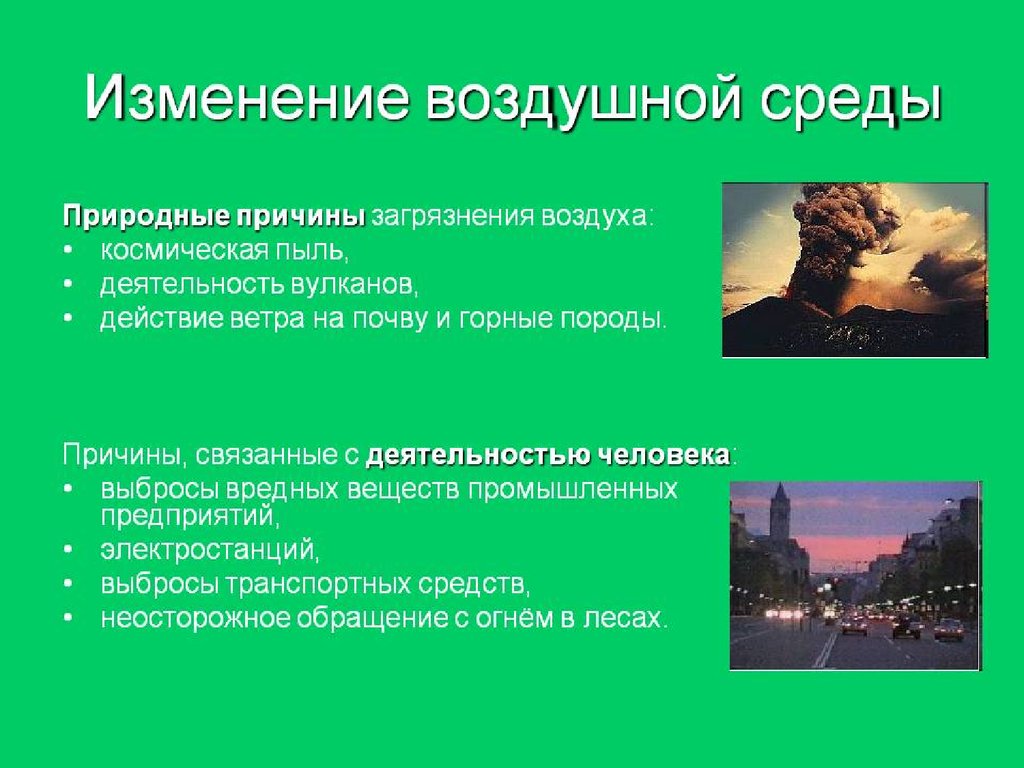 Изменение воздушной среды

Природные причины загрязнения воздуха:
• космическая пыль,
• деятельность вулканов,
• действие ветра на почву и горные породы.

Причины, связанные с деятельностью человека:
• выбросы вредных веществ промышленных предприятий,
• электростанций,
• выбросы транспортных средств,
• неосторожное обращение с огнём в лесах.